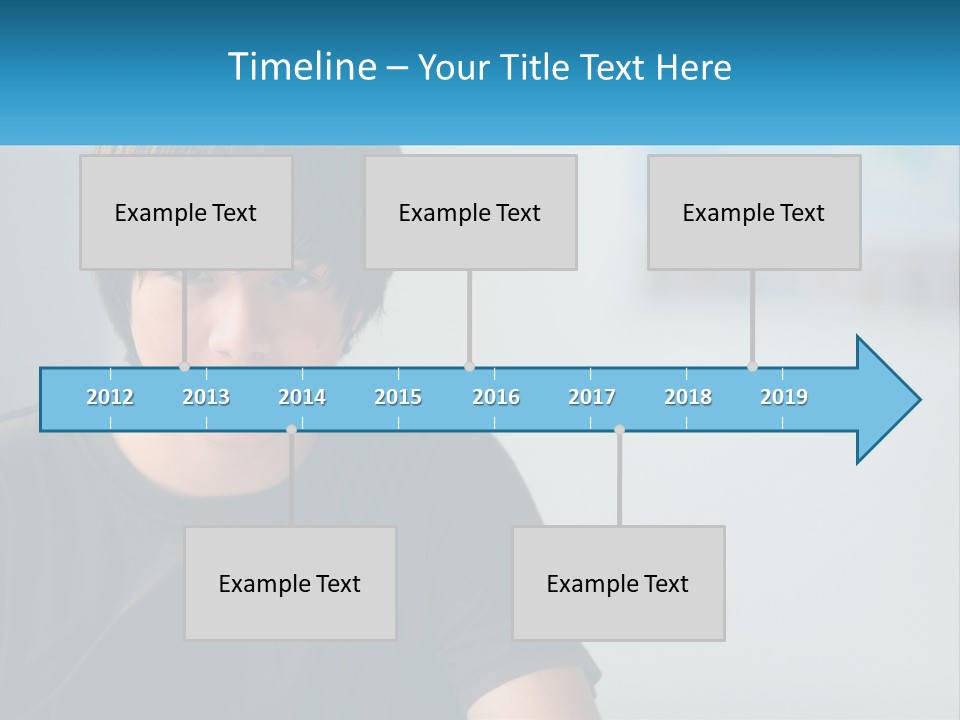 Timeline – Your Title Text Here

Example Text

Example Text

Example Text

2012 2013 2014 2015 2016 2017 2018 2019

Example Text

Example Text